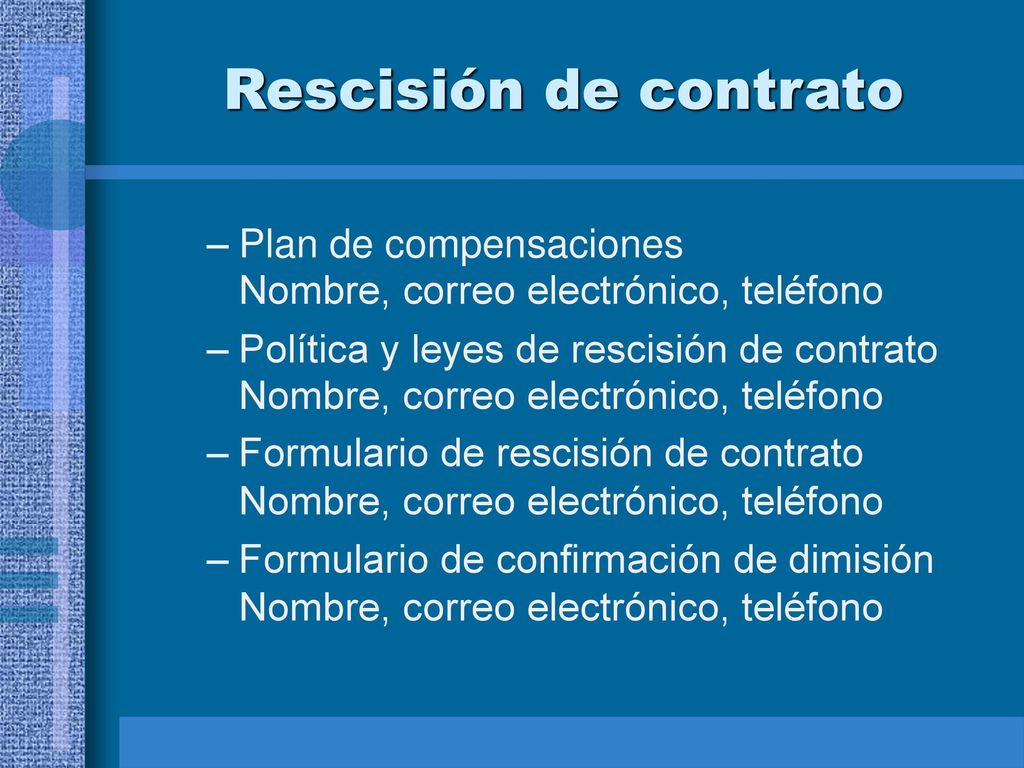 Rescisión de contrato

– Plan de compensaciones
Nombre, correo electrónico, teléfono

– Política y leyes de rescisión de contrato
Nombre, correo electrónico, teléfono

– Formulario de rescisión de contrato
Nombre, correo electrónico, teléfono

– Formulario de confirmación de dimisión
Nombre, correo electrónico, teléfono